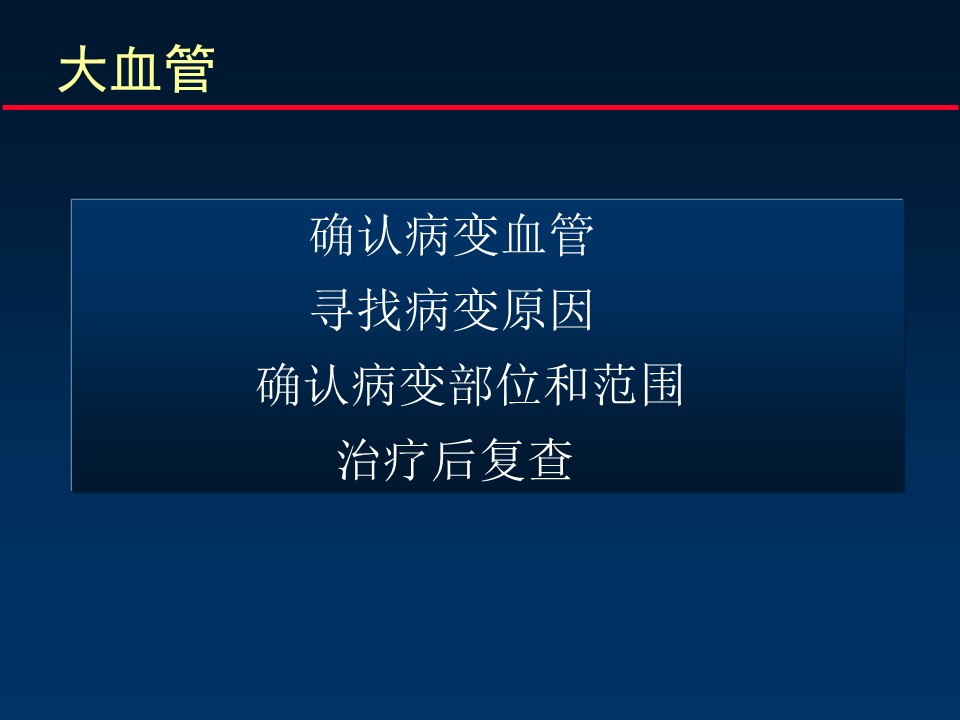 大血管

确认病变血管
寻找病变原因
确认病变部位和范围
治疗后复查